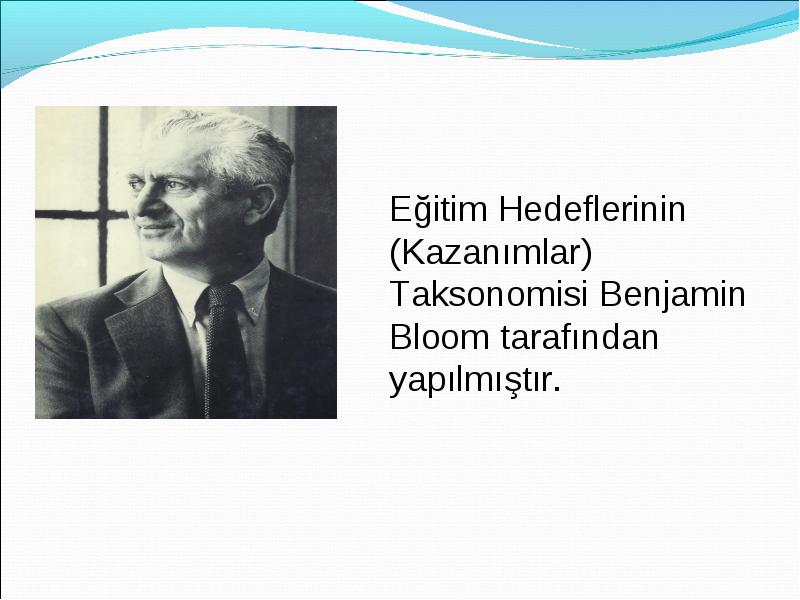 Eğitim Hedeflerinin (Kazanımlar) Taksonomisi Benjamin Bloom tarafından yapılmıştır.